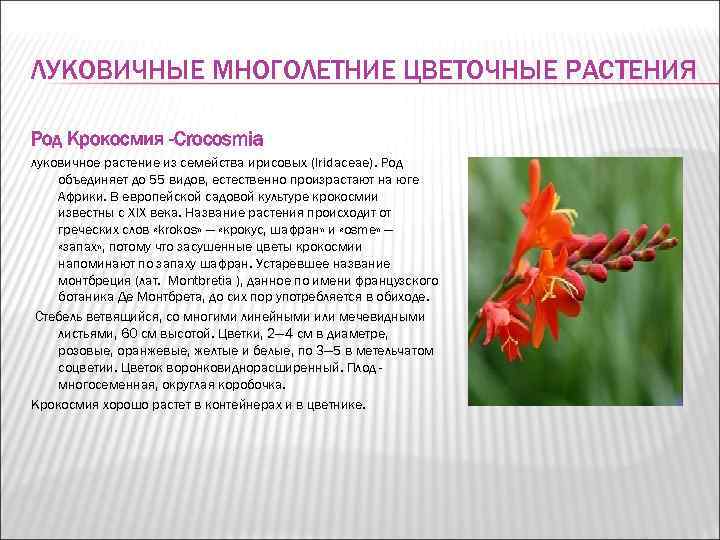 ЛУКОВИЧНЫЕ МНОГОЛЕТНИЕ ЦВЕТОЧНЫЕ РАСТЕНИЯ

Род Крокосмия -Crocosmia

луковичное растение из семейства ирисовых (Iridaceae). Род объединяет до 55 видов, естественно произрастают на юге Африки. В европейской садовой культуре крокосмии известны с XIX века. Название растения происходит от греческих слов «krokos» — «крокус, шафран» и «osme» — «запах», потому что засушенные цветы крокосмии напоминают по запаху шафран. Устаревшее название монтбреция (лат. Montbretia ), данное по имени французского ботаника Де Монтбрета, до сих пор употребляется в обиходе.

Стебель ветвящийся, со многими линейными или мечевидными листьями, 60 см высотой. Цветки, 2—4 см в диаметре, розовые, оранжевые, желтые и белые, по 3—5 в метельчатом соцветии. Цветок воронковиднорасширенный. Плод - многосеменная, округлая коробочка.

Крокосмия хорошо растет в контейнерах и в цветнике.